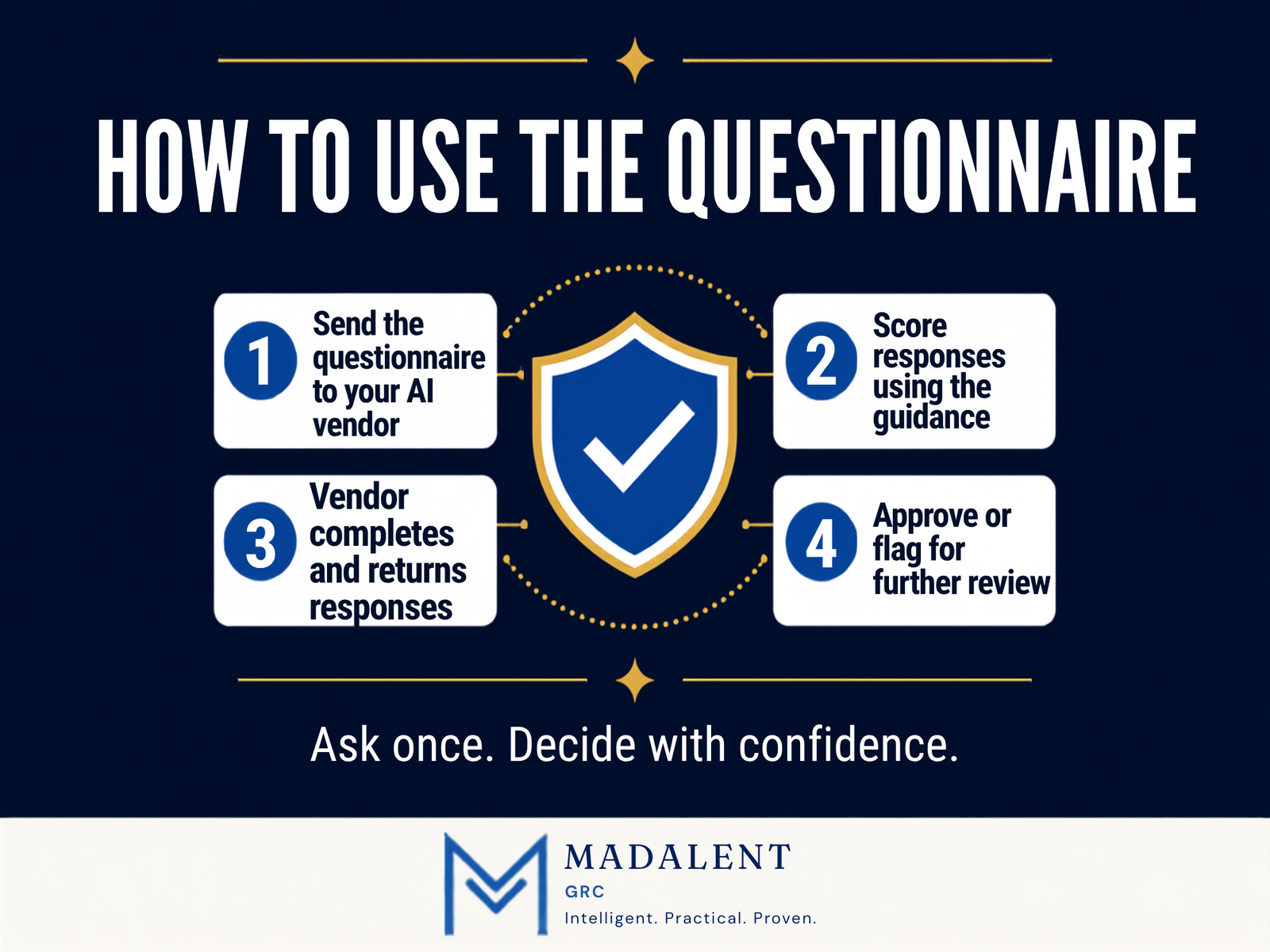 HOW TO USE THE QUESTIONNAIRE

1 Send the questionnaire to your AI vendor

2 Score responses using the guidance

3 Vendor completes and returns responses

4 Approve or flag for further review

Ask once. Decide with confidence.

MADALENT
GRC
Intelligent. Practical. Proven.